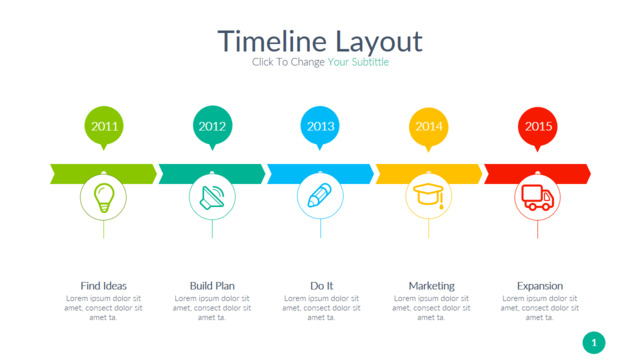 Timeline Layout
Click To Change Your Subtittle

2011

2012

2013

2014

2015

Find Ideas
Lorem ipsum dolor sit amet, consect dolor sit amet ta.

Build Plan
Lorem ipsum dolor sit amet, consect dolor sit amet ta.

Do It
Lorem ipsum dolor sit amet, consect dolor sit amet ta.

Marketing
Lorem ipsum dolor sit amet, consect dolor sit amet ta.

Expansion
Lorem ipsum dolor sit amet, consect dolor sit amet ta.

1